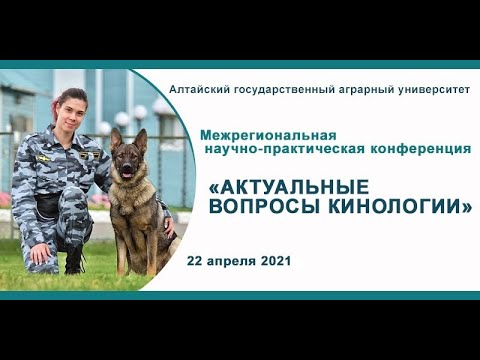 Алтайский государственный аграрный университет

Межрегиональная научно-практическая конференция

«АКТУАЛЬНЫЕ ВОПРОСЫ КИНОЛОГИИ»

22 апреля 2021